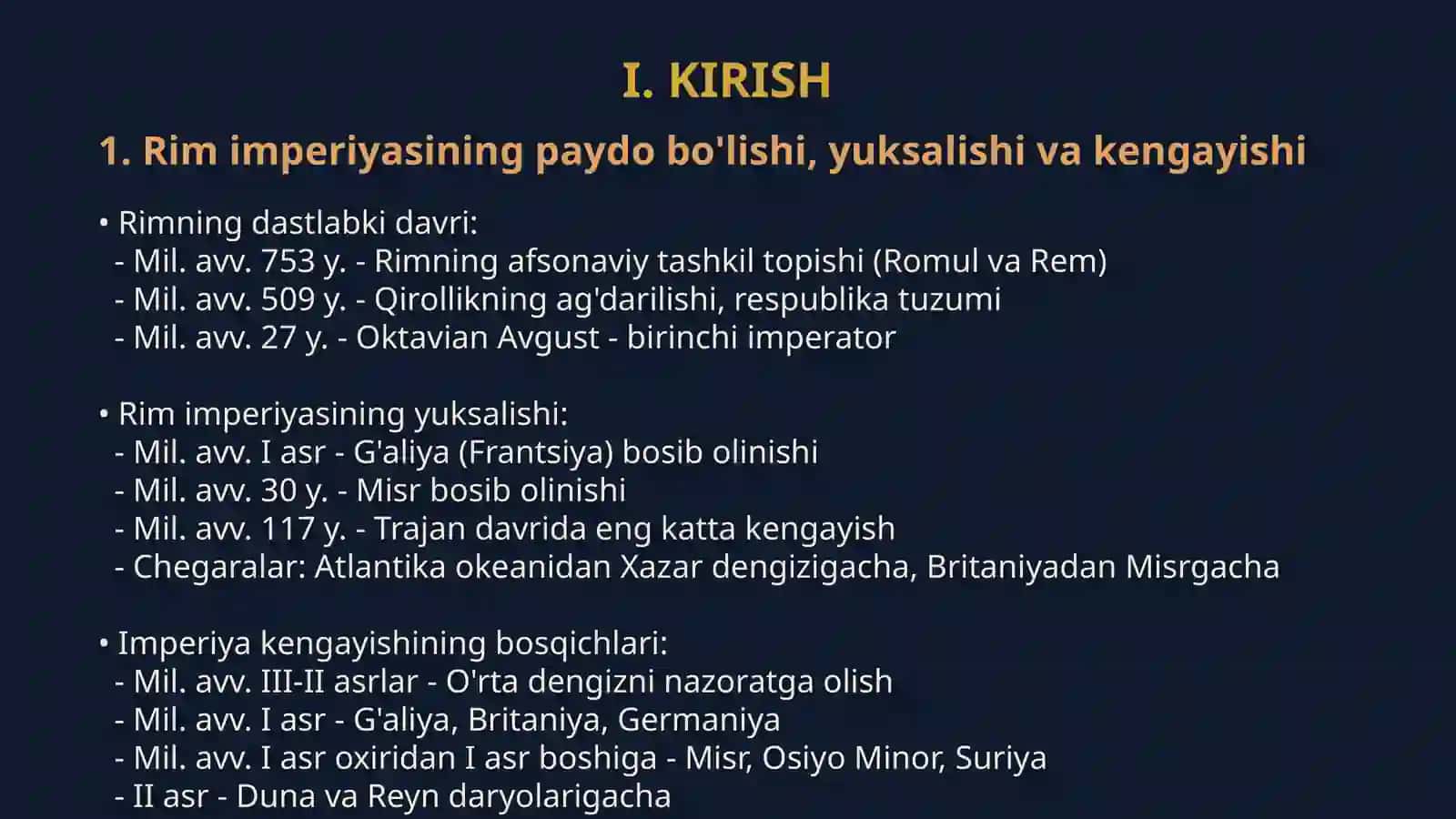 I. KIRISH

1. Rim imperiyasining paydo bo'lishi, yuksalishi va kengayishi

• Rimning dastlabki davri:
- Mil. avv. 753 y. - Rimning afsonaviy tashkil topishi (Romul va Rem)
- Mil. avv. 509 y. - Qirollikning ag'darilishi, respublika tuzumi
- Mil. avv. 27 y. - Oktavian Avgust - birinchi imperator

• Rim imperiyasining yuksalishi:
- Mil. avv. I asr - G'aliya (Frantsiya) bosib olinishi
- Mil. avv. 30 y. - Misr bosib olinishi
- Mil. avv. 117 y. - Trajan davrida eng katta kengayish
- Chegaralar: Atlantika okeanidan Xazar dengizigacha, Britaniyadan Misrgacha

• Imperiya kengayishining bosqichlari:
- Mil. avv. III-II asrlar - O'rta dengizni nazoratga olish
- Mil. avv. I asr - G'aliya, Britaniya, Germaniya
- Mil. avv. I asr oxiridan I asr boshiga - Misr, Osiyo Minor, Suriya
- II asr - Duna va Reyn daryolarigacha